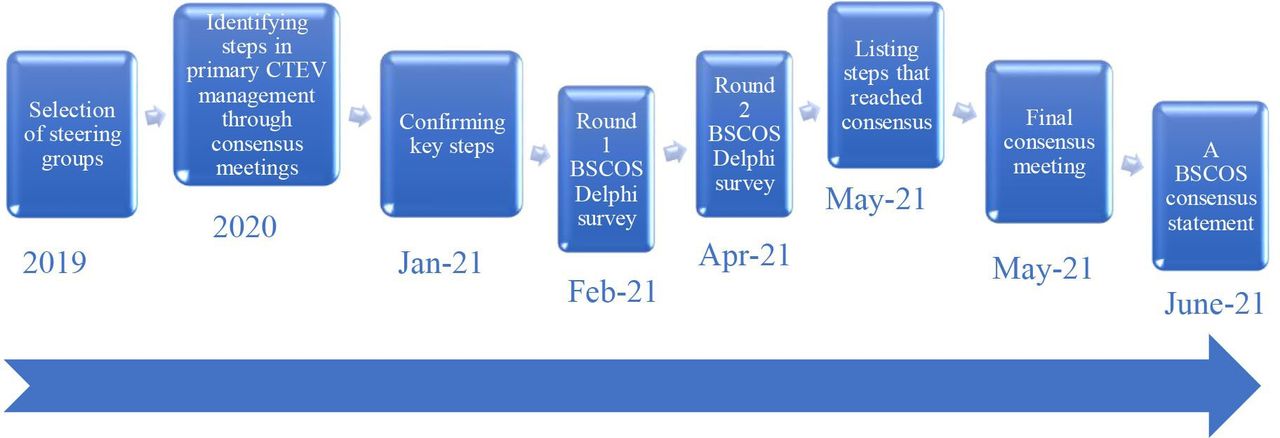 Selection of steering groups

2019

Identifying steps in primary CTEV management through consensus meetings

2020

Confirming key steps

Jan-21

Round 1 BSCOS Delphi survey

Feb-21

Round 2 BSCOS Delphi survey

Apr-21

Listing steps that reached consensus

May-21

Final consensus meeting

May-21

A BSCOS consensus statement

June-21